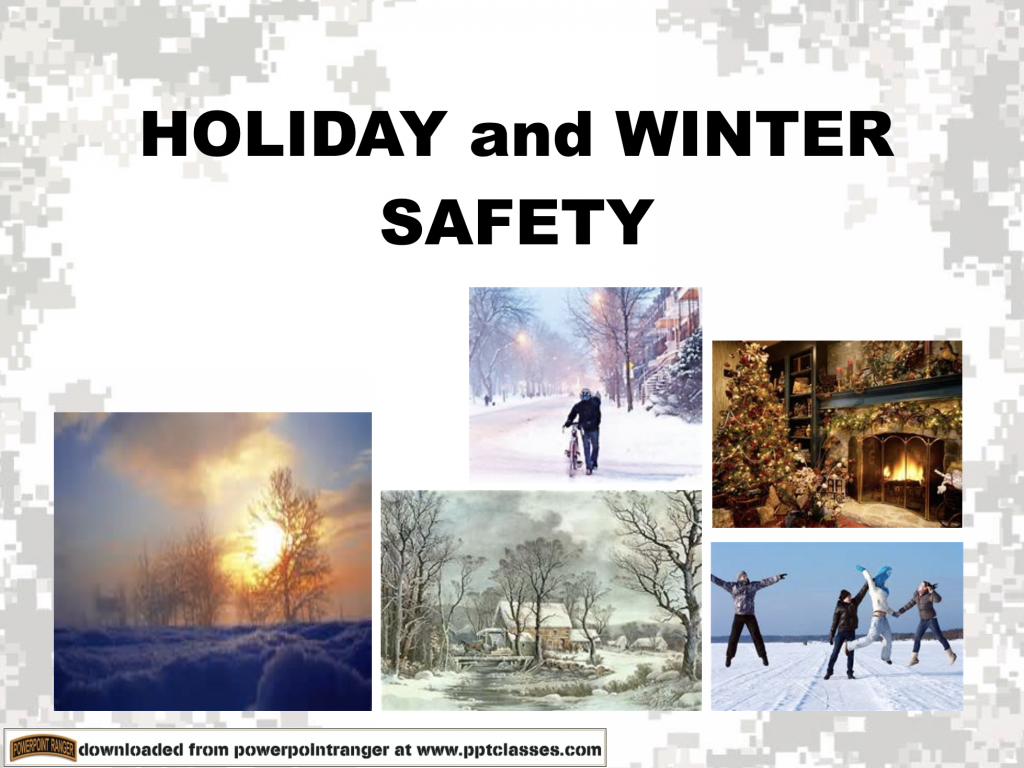 HOLIDAY and WINTER SAFETY

POWERPOINT RANGER downloaded from powerpointranger at www.pptclasses.com